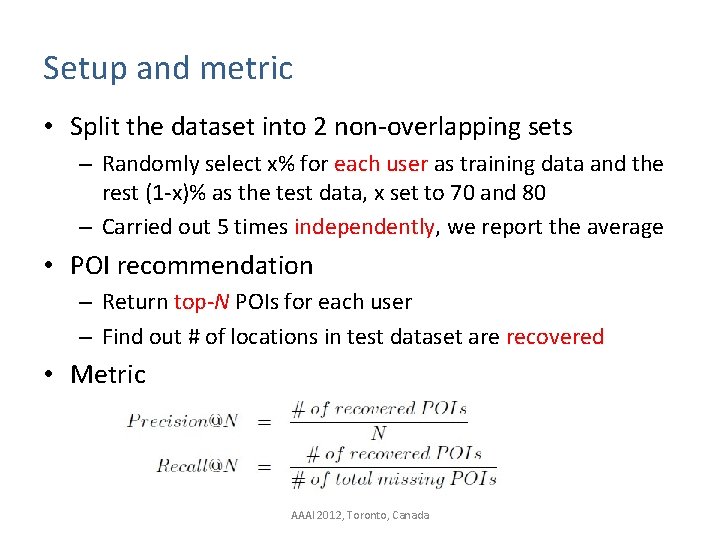 Setup and metric

• Split the dataset into 2 non-overlapping sets
– Randomly select x% for each user as training data and the rest (1-x)% as the test data, x set to 70 and 80
– Carried out 5 times independently, we report the average

• POI recommendation
– Return top-N POIs for each user
– Find out # of locations in test dataset are recovered

• Metric

$Precision@N = \frac{\#\ of\ recovered\ POIs}{N}$

$Recall@N = \frac{\#\ of\ recovered\ POIs}{\#\ of\ total\ missing\ POIs}$

AAAI 2012, Toronto, Canada